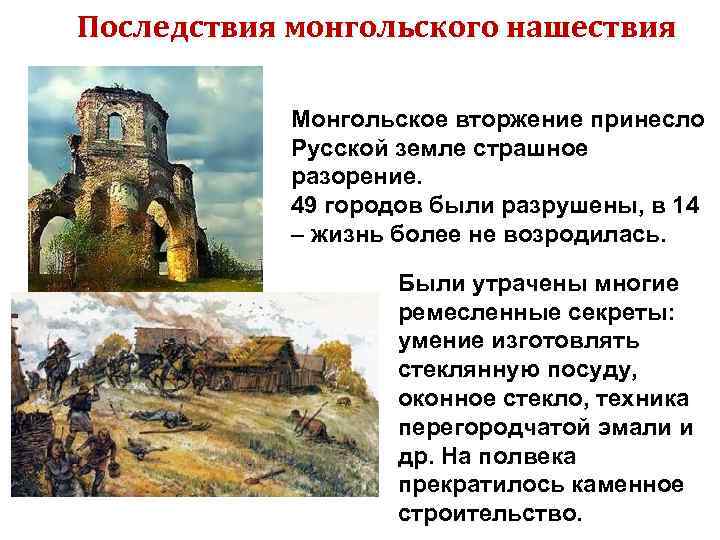 Последствия монгольского нашествия

Монгольское вторжение принесло Русской земле страшное разорение.
49 городов были разрушены, в 14 – жизнь более не возродилась.

Были утрачены многие ремесленные секреты: умение изготовлять стеклянную посуду, оконное стекло, техника перегородчатой эмали и др. На полвека прекратилось каменное строительство.